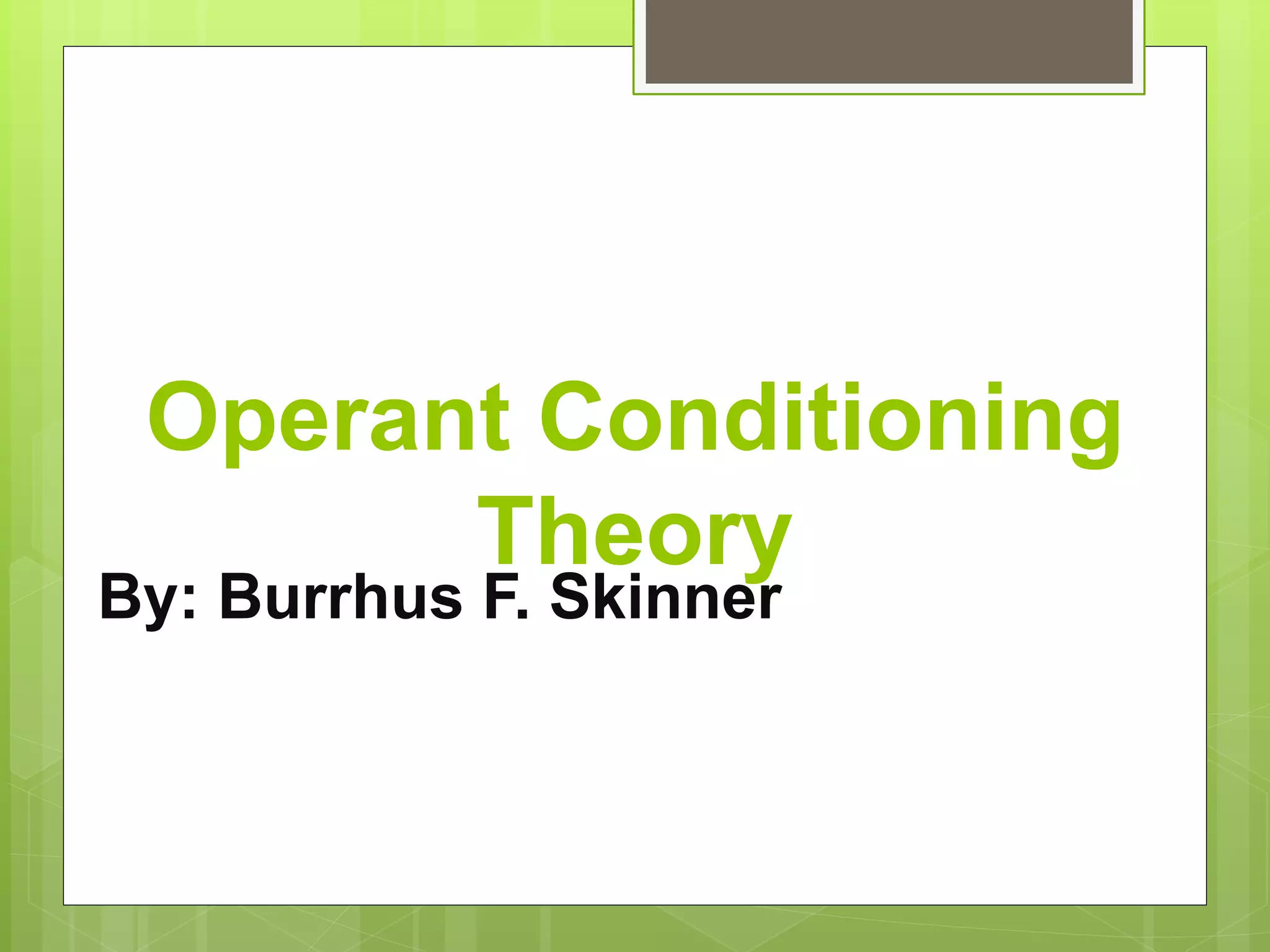 Operant Conditioning Theory

By: Burrhus F. Skinner